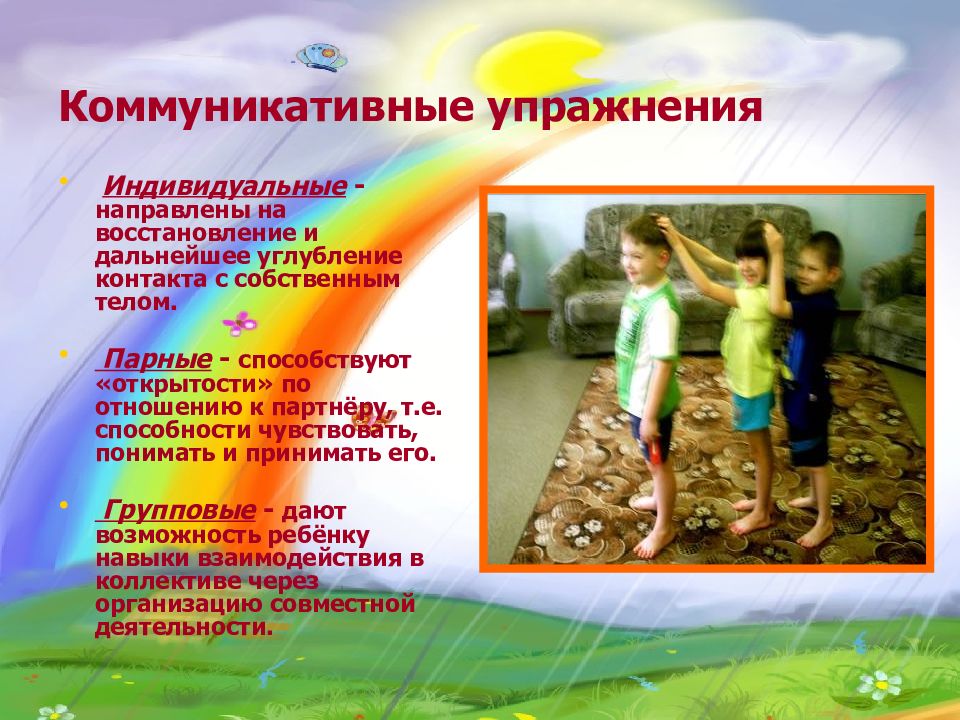 Коммуникативные упражнения

• Индивидуальные - направлены на восстановление и дальнейшее углубление контакта с собственным телом.

• Парные - способствуют «открытости» по отношению к партнёру, т.е. способности чувствовать, понимать и принимать его.

• Групповые - дают возможность ребёнку навыки взаимодействия в коллективе через организацию совместной деятельности.